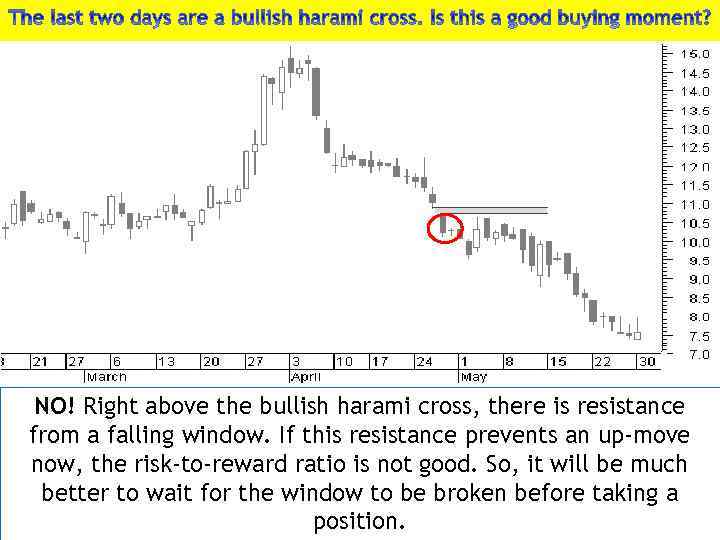 The last two days are a bullish harami cross. Is this a good buying moment?

15.0
14.5
14.0
13.5
13.0
12.5
12.0
11.5
11.0
10.5
10.0
9.5
9.0
8.5
8.0
7.5
7.0

3 21 27 6 13 20 27 3 10 17 24 1 8 15 22 30
March April May

NO! Right above the bullish harami cross, there is resistance from a falling window. If this resistance prevents an up-move now, the risk-to-reward ratio is not good. So, it will be much better to wait for the window to be broken before taking a position.